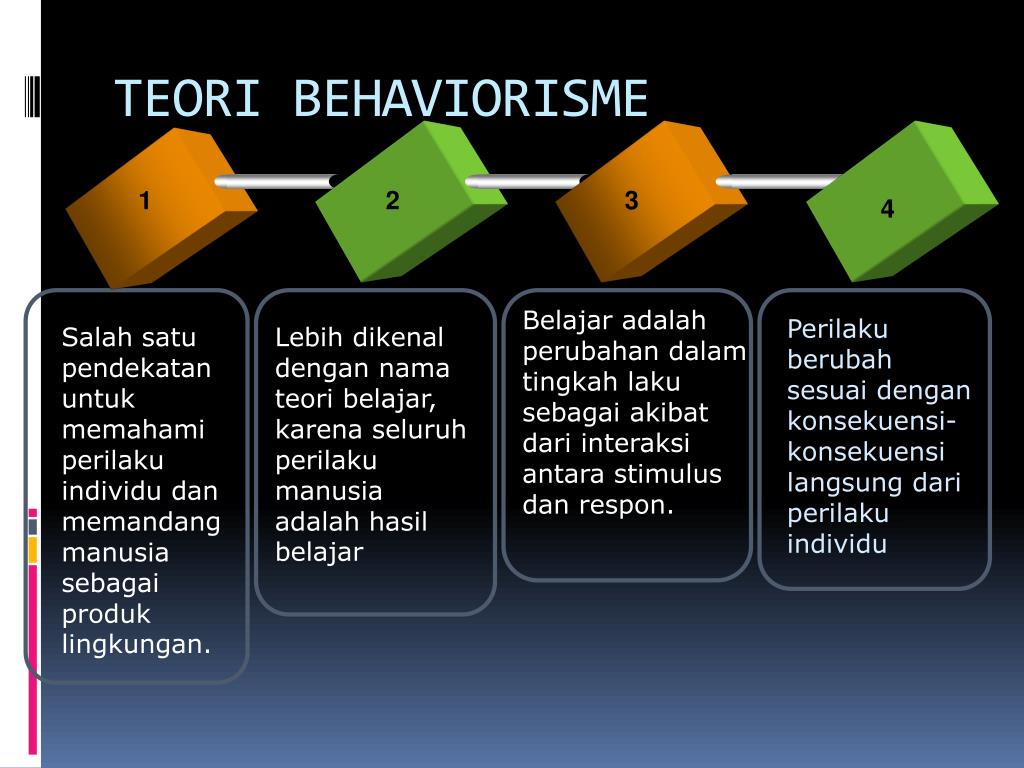 TEORI BEHAVIORISME

1

2

3

4

Salah satu pendekatan untuk memahami perilaku individu dan memandang manusia sebagai produk lingkungan.

Lebih dikenal dengan nama teori belajar, karena seluruh perilaku manusia adalah hasil belajar

Belajar adalah perubahan dalam tingkah laku sebagai akibat dari interaksi antara stimulus dan respon.

Perilaku berubah sesuai dengan konsekuensi-konsekuensi langsung dari perilaku individu